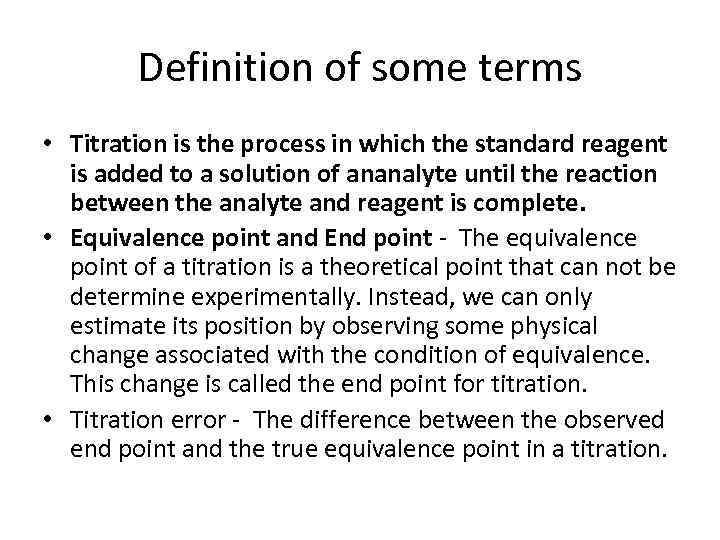 Definition of some terms

• Titration is the process in which the standard reagent is added to a solution of ananalyte until the reaction between the analyte and reagent is complete.

• Equivalence point and End point - The equivalence point of a titration is a theoretical point that can not be determine experimentally. Instead, we can only estimate its position by observing some physical change associated with the condition of equivalence. This change is called the end point for titration.

• Titration error - The difference between the observed end point and the true equivalence point in a titration.